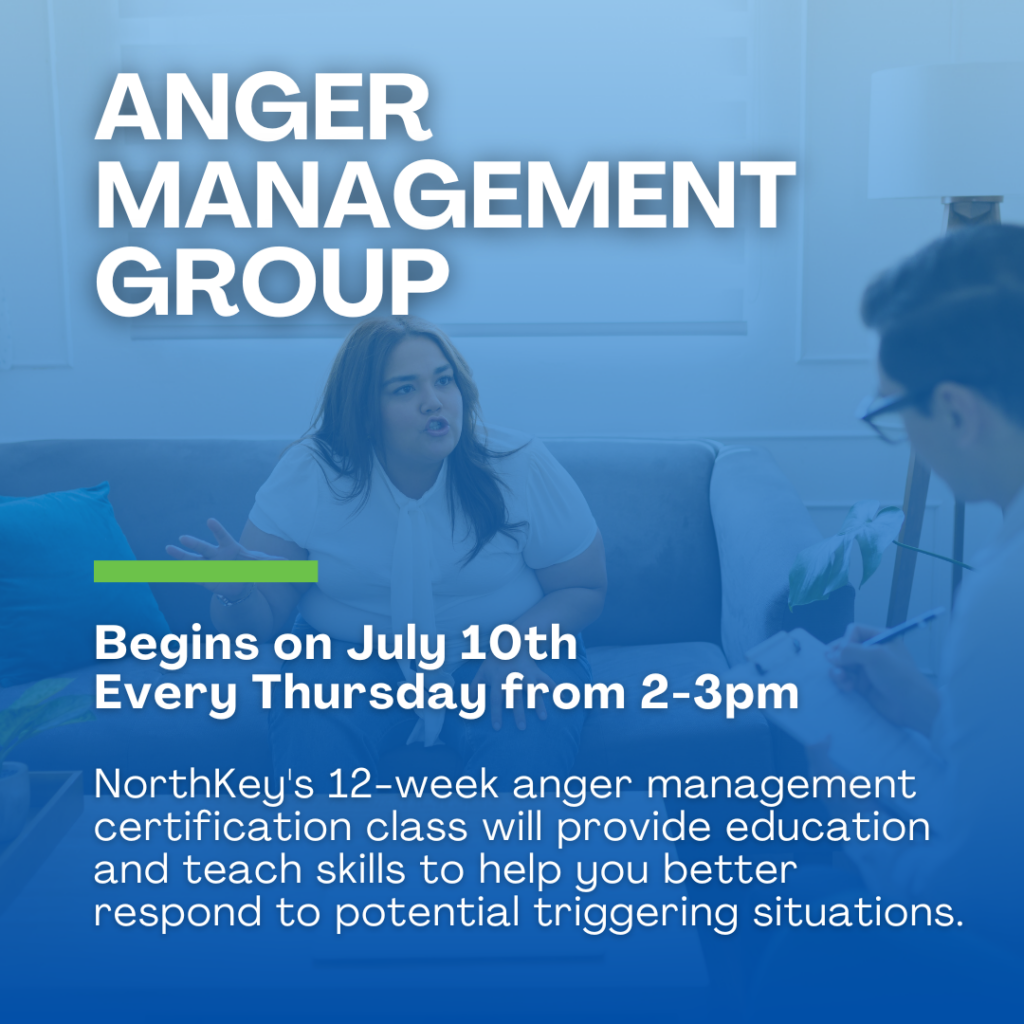 ANGER MANAGEMENT GROUP

Begins on July 10th
Every Thursday from 2-3pm

NorthKey's 12-week anger management certification class will provide education and teach skills to help you better respond to potential triggering situations.